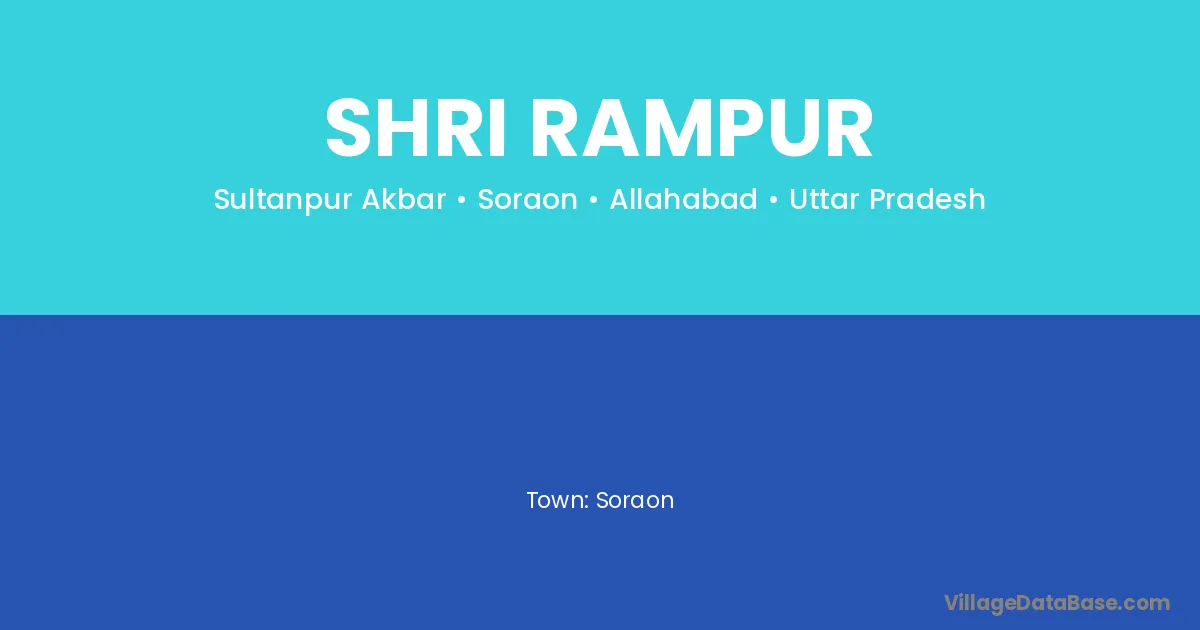 SHRI RAMPUR

Sultanpur Akbar • Soraon • Allahabad • Uttar Pradesh

Town: Soraon

VillageDataBase.com